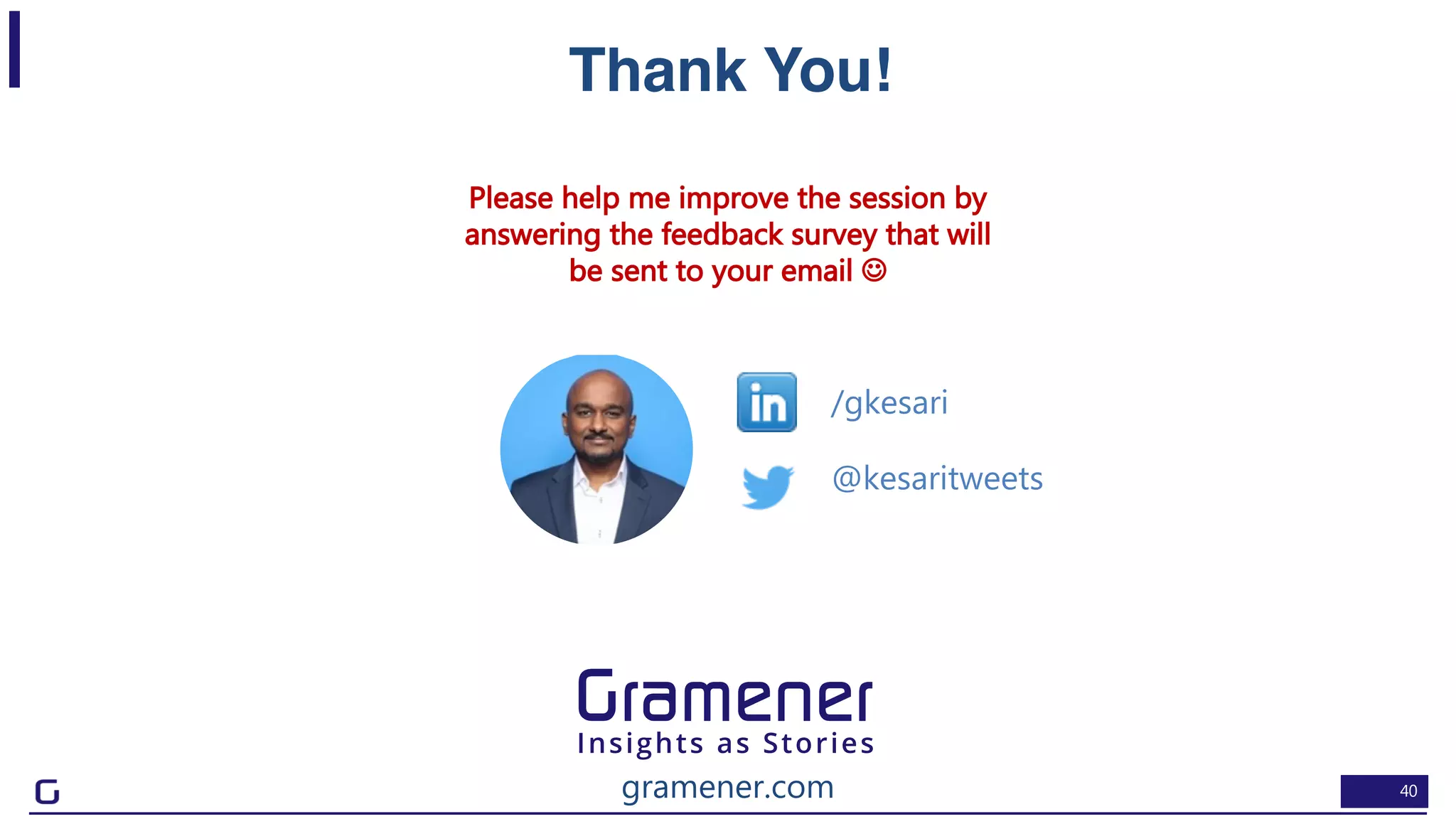 Thank You!

Please help me improve the session by answering the feedback survey that will be sent to your email ☺

in /gkesari

@kesaritweets

Gramener
Insights as Stories
gramener.com

G

40